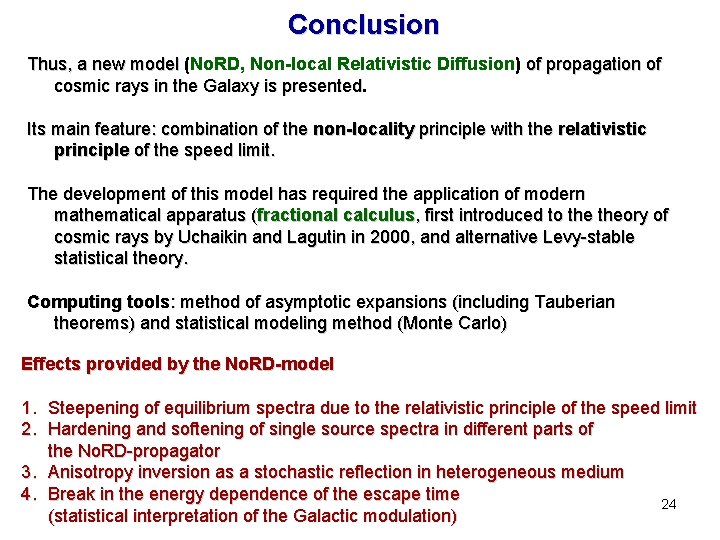 Conclusion

Thus, a new model (NoRD, Non-local Relativistic Diffusion) of propagation of cosmic rays in the Galaxy is presented.

Its main feature: combination of the non-locality principle with the relativistic principle of the speed limit.

The development of this model has required the application of modern mathematical apparatus (fractional calculus, first introduced to the theory of cosmic rays by Uchaikin and Lagutin in 2000, and alternative Levy-stable statistical theory.

Computing tools: method of asymptotic expansions (including Tauberian theorems) and statistical modeling method (Monte Carlo)

Effects provided by the NoRD-model

1. Steepening of equilibrium spectra due to the relativistic principle of the speed limit
2. Hardening and softening of single source spectra in different parts of the NoRD-propagator
3. Anisotropy inversion as a stochastic reflection in heterogeneous medium
4. Break in the energy dependence of the escape time (statistical interpretation of the Galactic modulation)

24